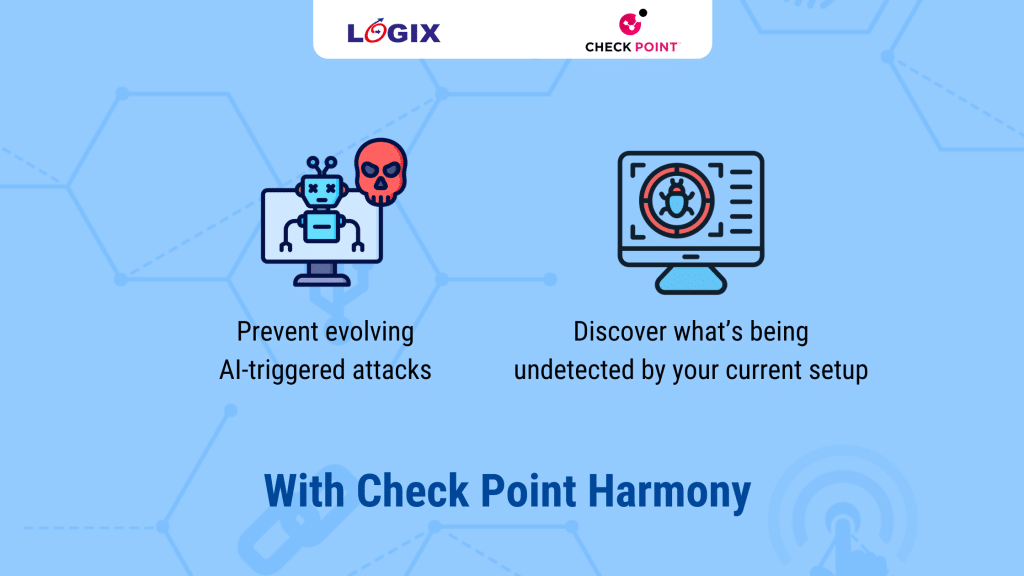 LOGIX

CHECK POINT

Prevent evolving AI-triggered attacks

Discover what's being undetected by your current setup

With Check Point Harmony